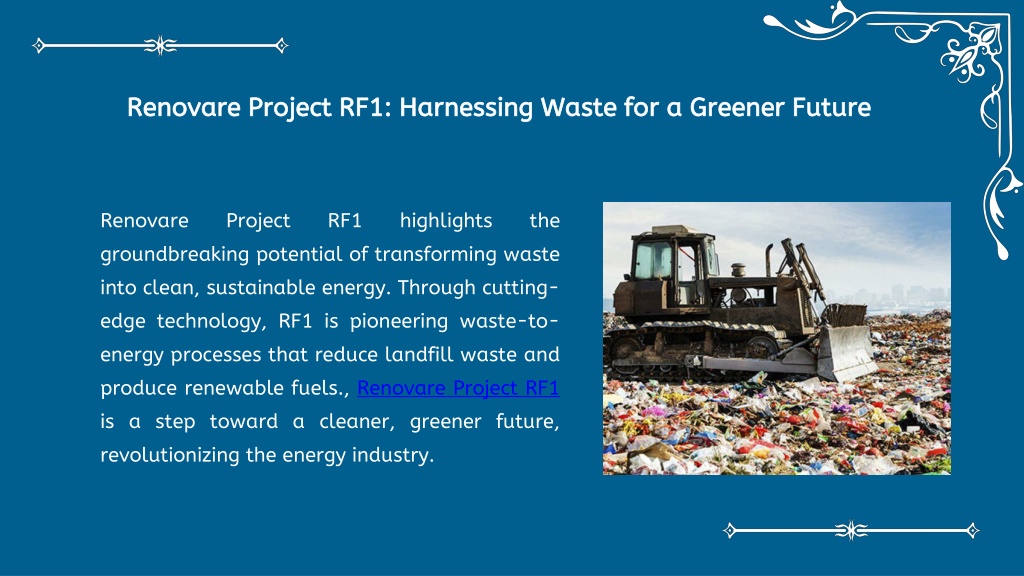 Renovare Project RF1: Harnessing Waste for a Greener Future

Renovare Project RF1 highlights the groundbreaking potential of transforming waste into clean, sustainable energy. Through cutting-edge technology, RF1 is pioneering waste-to-energy processes that reduce landfill waste and produce renewable fuels., Renovare Project RF1 is a step toward a cleaner, greener future, revolutionizing the energy industry.